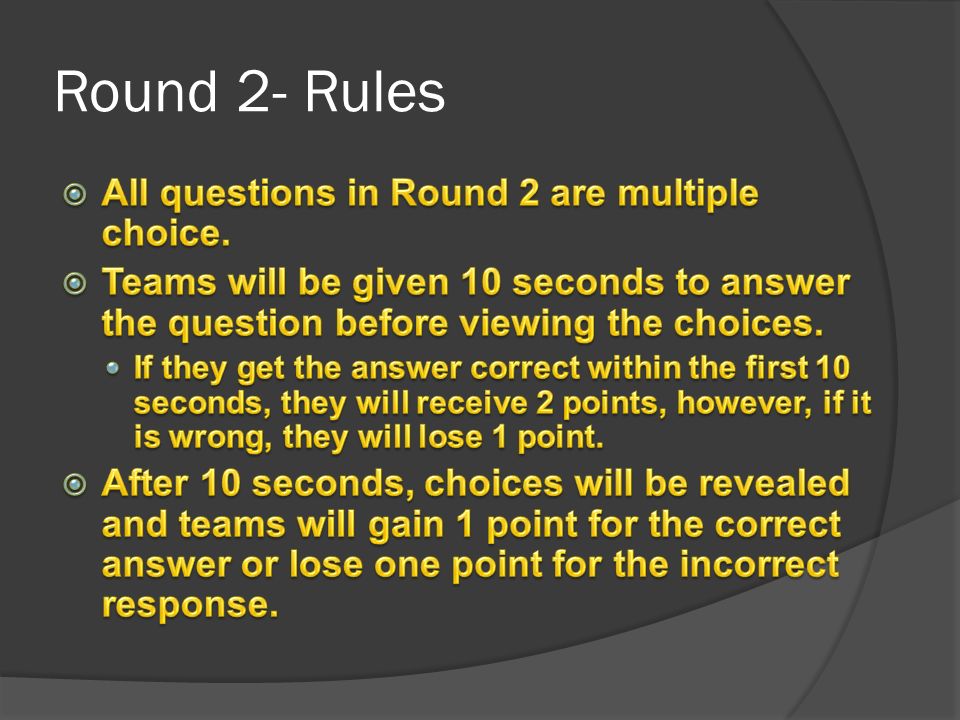 Round 2- Rules

All questions in Round 2 are multiple choice.

Teams will be given 10 seconds to answer the question before viewing the choices.

If they get the answer correct within the first 10 seconds, they will receive 2 points, however, if it is wrong, they will lose 1 point.

After 10 seconds, choices will be revealed and teams will gain 1 point for the correct answer or lose one point for the incorrect response.